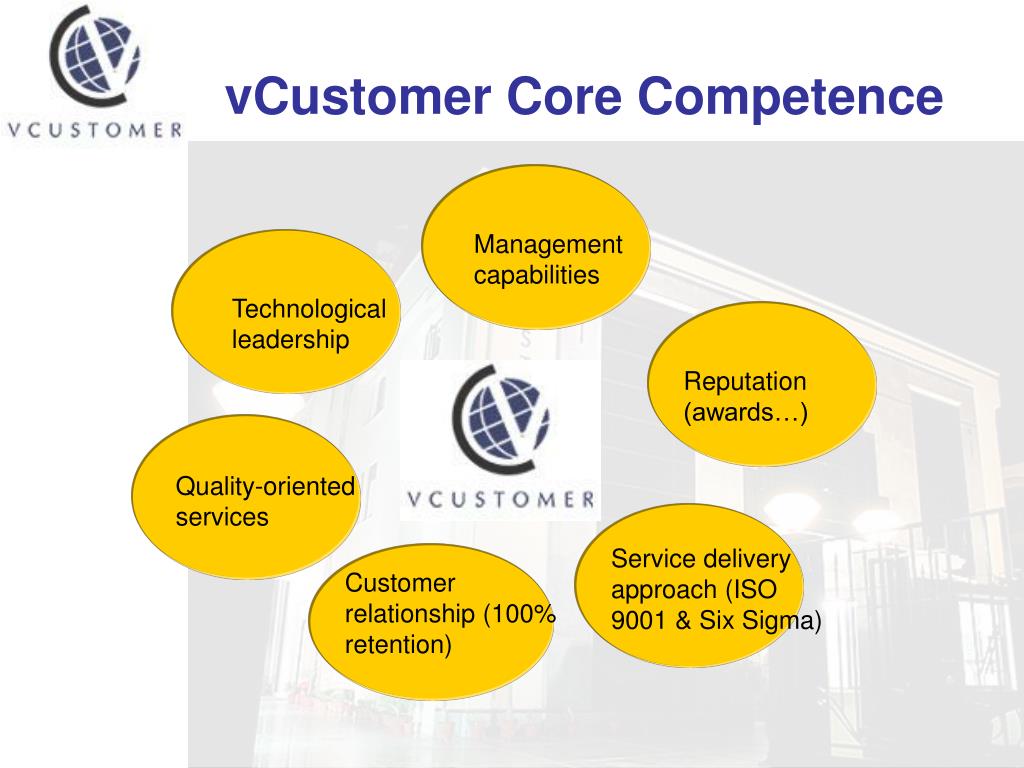 VCUSTOMER

vCustomer Core Competence

Management capabilities

Technological leadership

Reputation (awards…)

VCUSTOMER

Quality-oriented services

Service delivery approach (ISO 9001 & Six Sigma)

Customer relationship (100% retention)